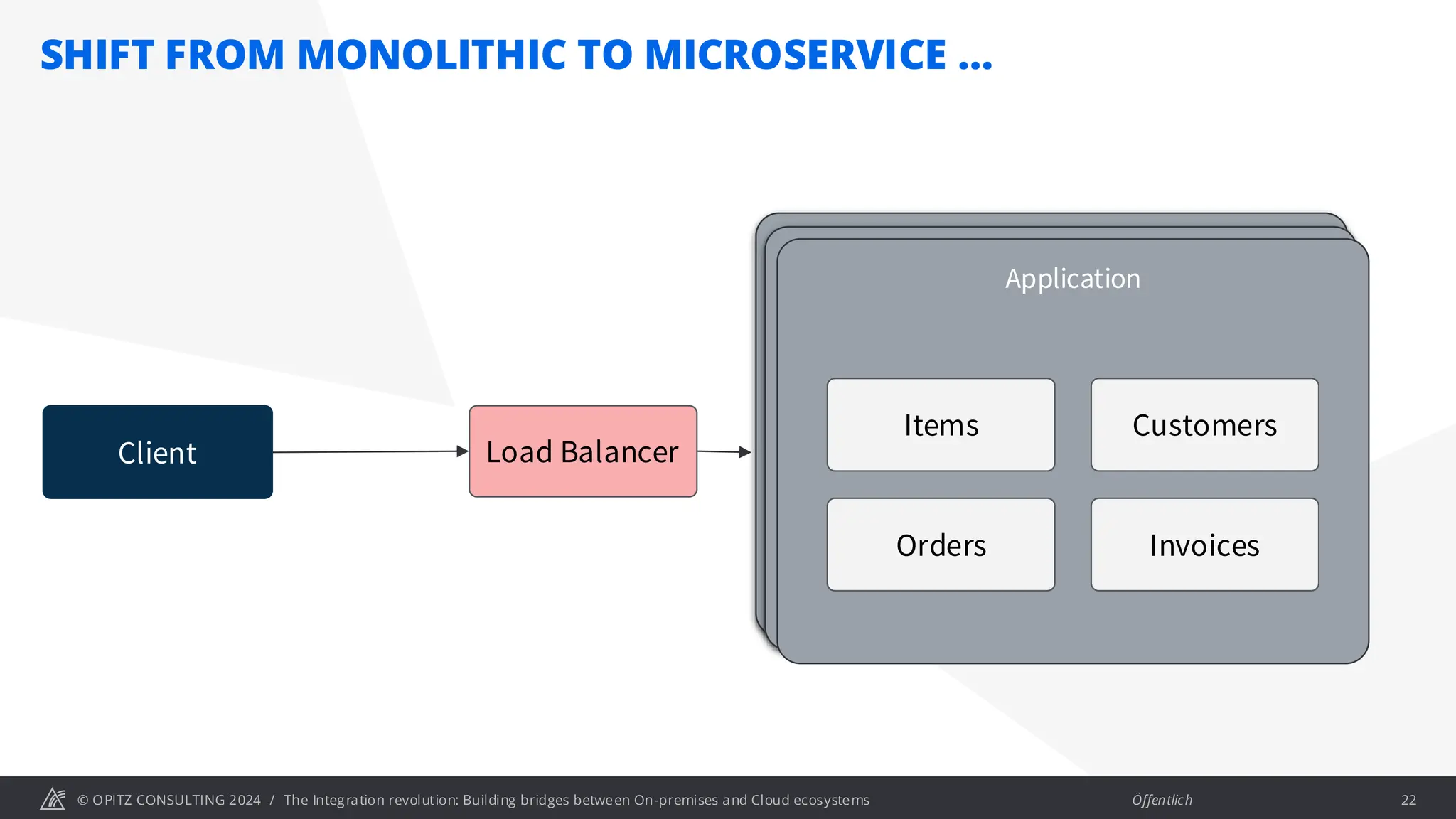 SHIFT FROM MONOLITHIC TO MICROSERVICE ...

Client

Load Balancer

Application

Items

Customers

Orders

Invoices

© OPITZ CONSULTING 2024 / The Integration revolution: Building bridges between On-premises and Cloud ecosystems

Öffentlich

22